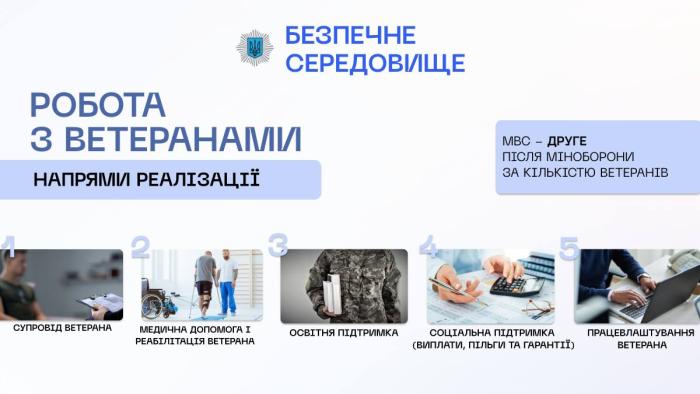 БЕЗПЕЧНЕ СЕРЕДОВИЩЕ

РОБОТА З ВЕТЕРАНАМИ

НАПРЯМИ РЕАЛІЗАЦІЇ

МВС – ДРУГЕ ПІСЛЯ МІНОБОРОНИ ЗА КІЛЬКІСТЮ ВЕТЕРАНІВ

1
СУПРОВІД ВЕТЕРАНА

2
МЕДИЧНА ДОПОМОГА І РЕАБІЛІТАЦІЯ ВЕТЕРАНА

3
ОСВІТНЯ ПІДТРИМКА

4
СОЦІАЛЬНА ПІДТРИМКА (ВИПЛАТИ, ПІЛЬГИ ТА ГАРАНТІЇ)

5
ПРАЦЕВЛАШТУВАННЯ ВЕТЕРАНА